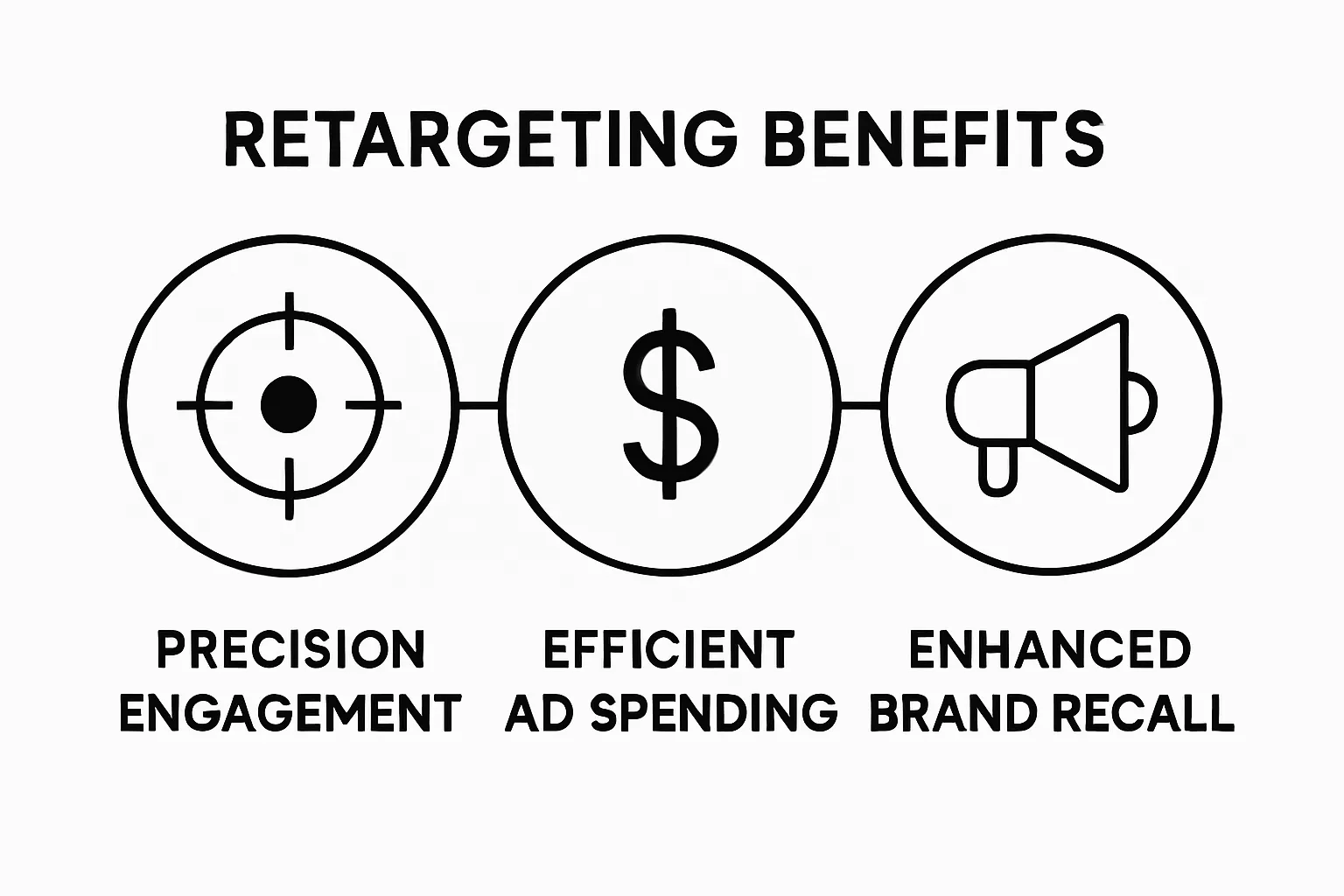 RETARGETING BENEFITS

$

PRECISION ENGAGEMENT

EFFICIENT AD SPENDING

ENHANCED BRAND RECALL